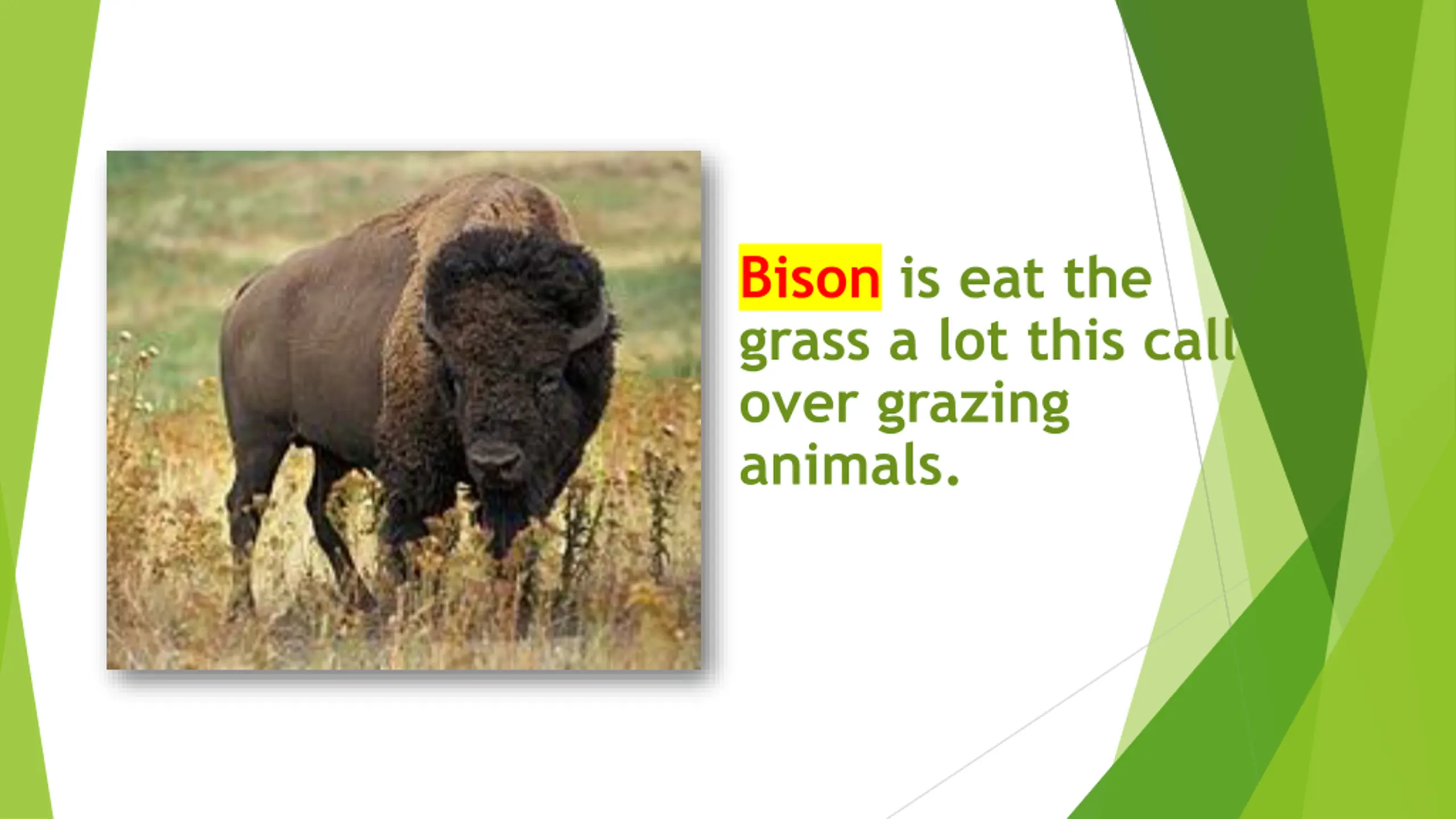 Bison is eat the grass a lot this call over grazing animals.